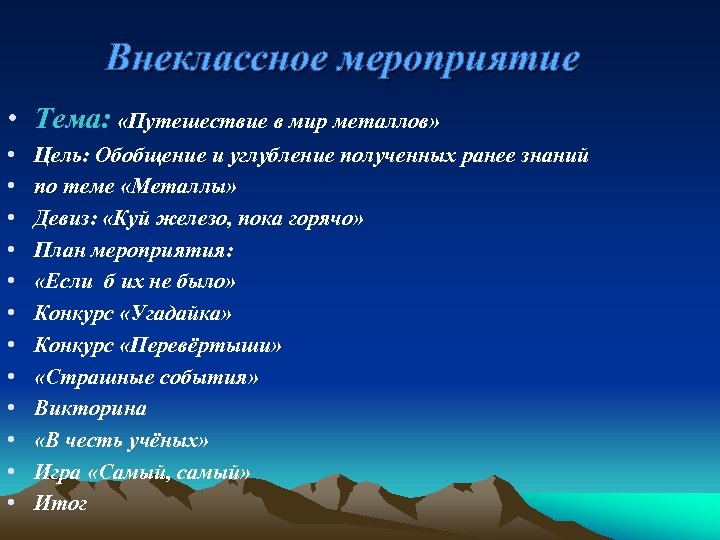 Внеклассное мероприятие

• Тема: «Путешествие в мир металлов»
• Цель: Обобщение и углубление полученных ранее знаний
• по теме «Металлы»
• Девиз: «Куй железо, пока горячо»
• План мероприятия:
• «Если б их не было»
• Конкурс «Угадайка»
• Конкурс «Перевёртыши»
• «Страшные события»
• Викторина
• «В честь учёных»
• Игра «Самый, самый»
• Итог